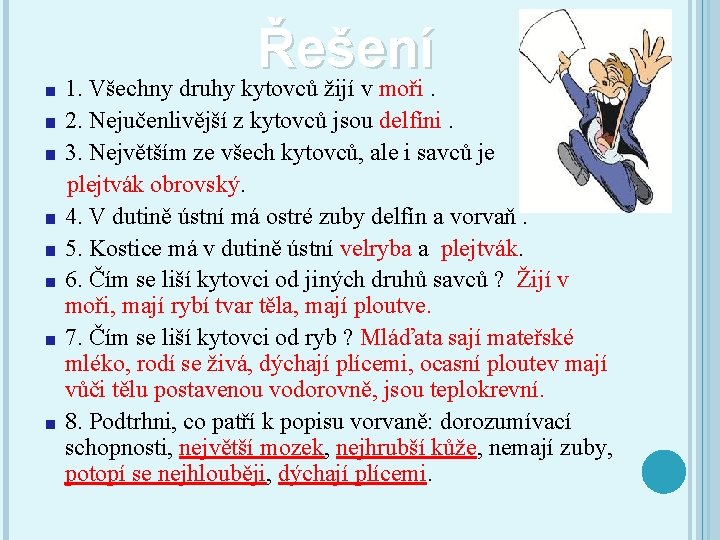 Řešení

1. Všechny druhy kytovců žijí v moři .

2. Nejučenlivější z kytovců jsou delfíni .

3. Největším ze všech kytovců, ale i savců je plejtvák obrovský.

4. V dutině ústní má ostré zuby delfín a vorvaň .

5. Kostice má v dutině ústní velryba a plejtvák.

6. Čím se liší kytovci od jiných druhů savců ? Žijí v moři, mají rybí tvar těla, mají ploutve.

7. Čím se liší kytovci od ryb ? Mláďata sají mateřské mléko, rodí se živá, dýchají plícemi, ocasní ploutev mají vůči tělu postavenou vodorovně, jsou teplokrevní.

8. Podtrhni, co patří k popisu vorvaně: dorozumívací schopnosti, největší mozek, nejhrubší kůže, nemají zuby, potopí se nejhlouběji, dýchají plícemi.